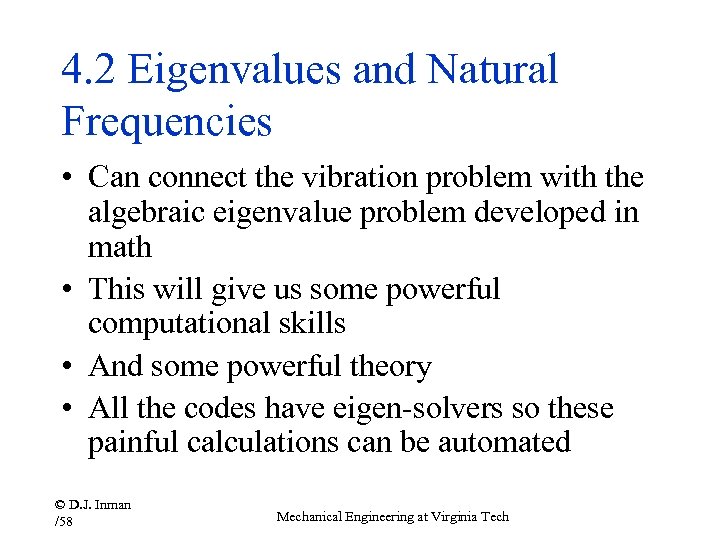 4.2 Eigenvalues and Natural Frequencies

• Can connect the vibration problem with the algebraic eigenvalue problem developed in math

• This will give us some powerful computational skills

• And some powerful theory

• All the codes have eigen-solvers so these painful calculations can be automated

© D.J. Inman
/58

Mechanical Engineering at Virginia Tech